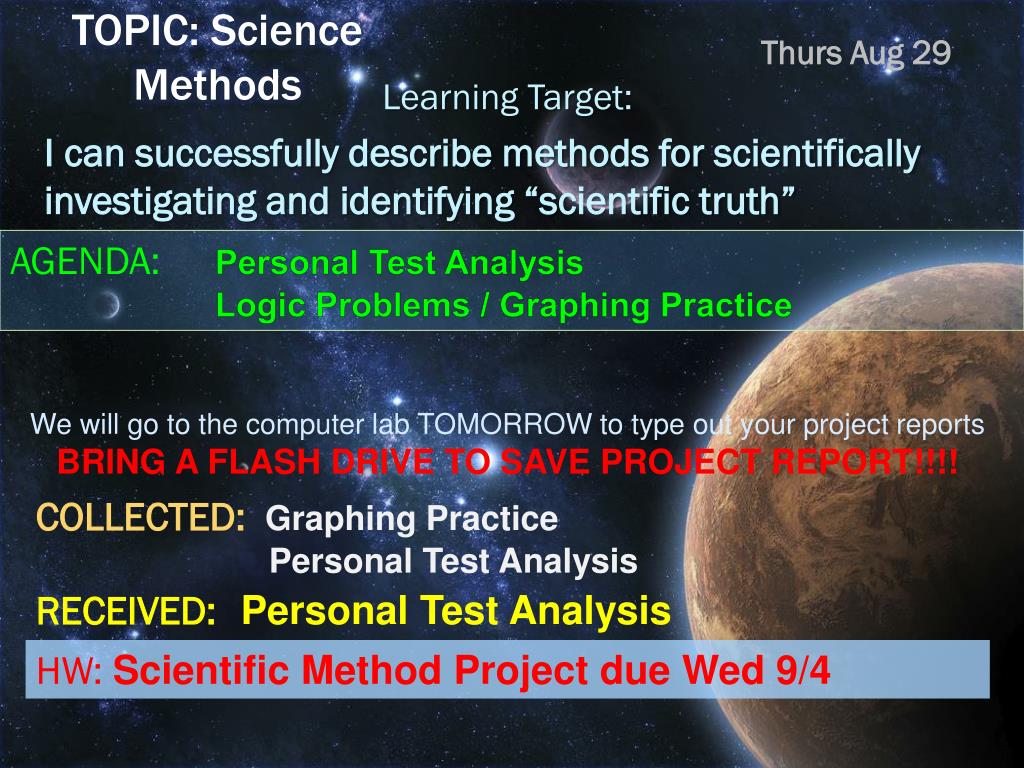 TOPIC: Science Methods

Thurs Aug 29

Learning Target:

I can successfully describe methods for scientifically investigating and identifying “scientific truth”

AGENDA: Personal Test Analysis
Logic Problems / Graphing Practice

We will go to the computer lab TOMORROW to type out your project reports
BRING A FLASH DRIVE TO SAVE PROJECT REPORT!!!!

COLLECTED: Graphing Practice
Personal Test Analysis

RECEIVED: Personal Test Analysis

HW: Scientific Method Project due Wed 9/4